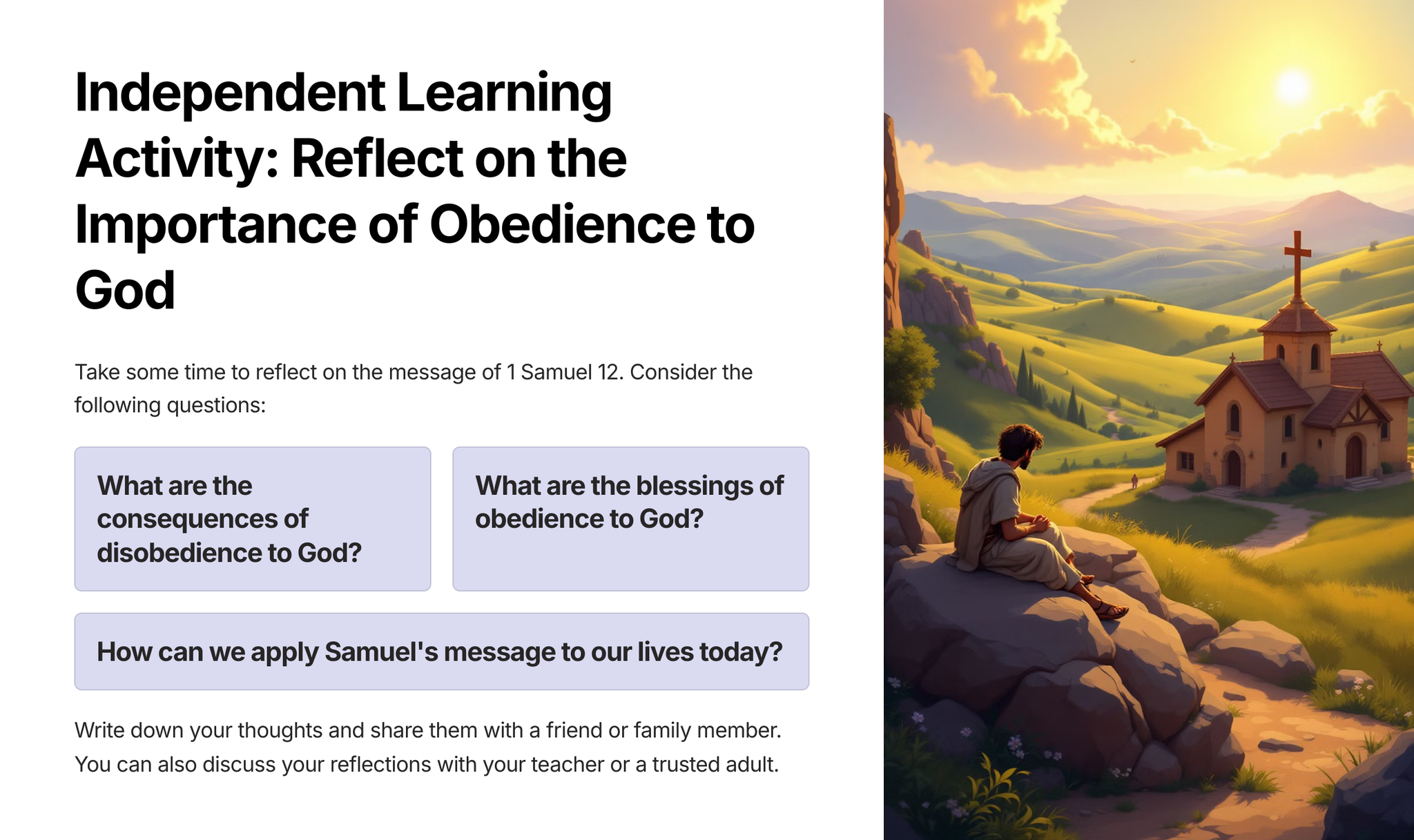 Independent Learning Activity: Reflect on the Importance of Obedience to God

Take some time to reflect on the message of 1 Samuel 12. Consider the following questions:

What are the consequences of disobedience to God?

What are the blessings of obedience to God?

How can we apply Samuel's message to our lives today?

Write down your thoughts and share them with a friend or family member. You can also discuss your reflections with your teacher or a trusted adult.